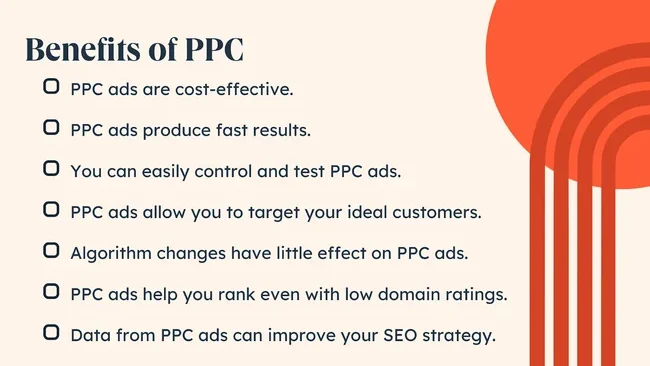 Benefits of PPC

PPC ads are cost-effective.

PPC ads produce fast results.

You can easily control and test PPC ads.

PPC ads allow you to target your ideal customers.

Algorithm changes have little effect on PPC ads.

PPC ads help you rank even with low domain ratings.

Data from PPC ads can improve your SEO strategy.